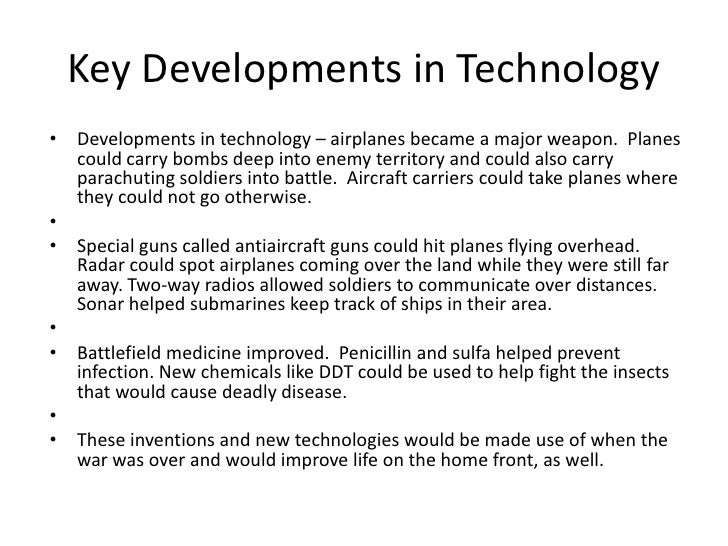 Key Developments in Technology

• Developments in technology – airplanes became a major weapon. Planes could carry bombs deep into enemy territory and could also carry parachuting soldiers into battle. Aircraft carriers could take planes where they could not go otherwise.
•
• Special guns called antiaircraft guns could hit planes flying overhead. Radar could spot airplanes coming over the land while they were still far away. Two-way radios allowed soldiers to communicate over distances. Sonar helped submarines keep track of ships in their area.
•
• Battlefield medicine improved. Penicillin and sulfa helped prevent infection. New chemicals like DDT could be used to help fight the insects that would cause deadly disease.
•
• These inventions and new technologies would be made use of when the war was over and would improve life on the home front, as well.